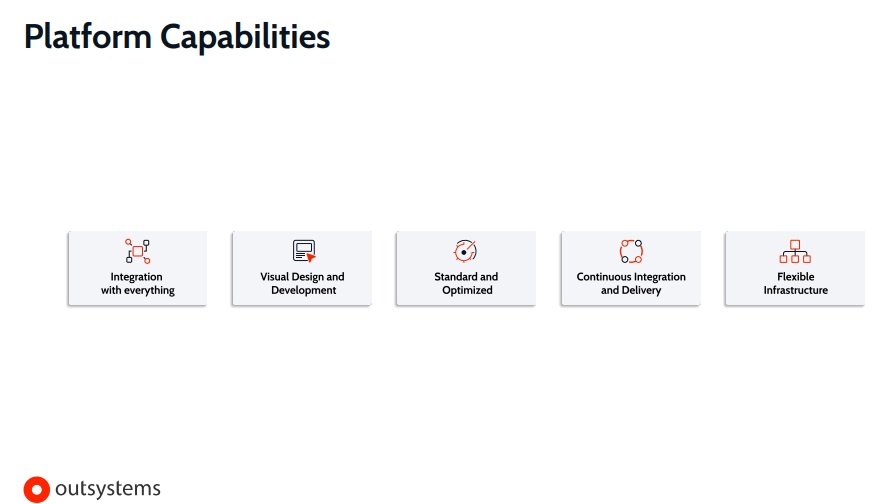 Platform Capabilities

Integration with everything

Visual Design and Development

Standard and Optimized

Continuous Integration and Delivery

Flexible Infrastructure

outsystems